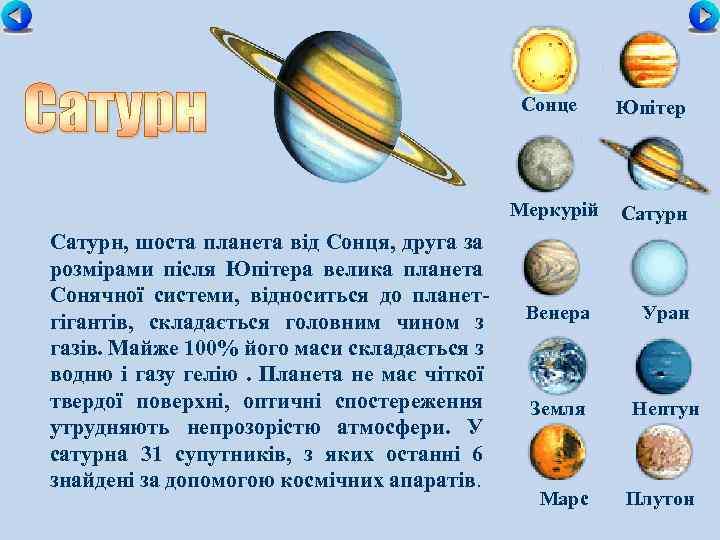 Сатурн

Сатурн, шоста планета від Сонця, друга за розмірами після Юпітера велика планета Сонячної системи, відноситься до планет-гігантів, складається головним чином з газів. Майже 100% його маси складається з водню і газу гелію . Планета не має чіткої твердої поверхні, оптичні спостереження утрудняють непрозорістю атмосфери. У сатурна 31 супутників, з яких останні 6 знайдені за допомогою космічних апаратів.

Сонце

Юпітер

Меркурій

Сатурн

Венера

Уран

Земля

Нептун

Марс

Плутон